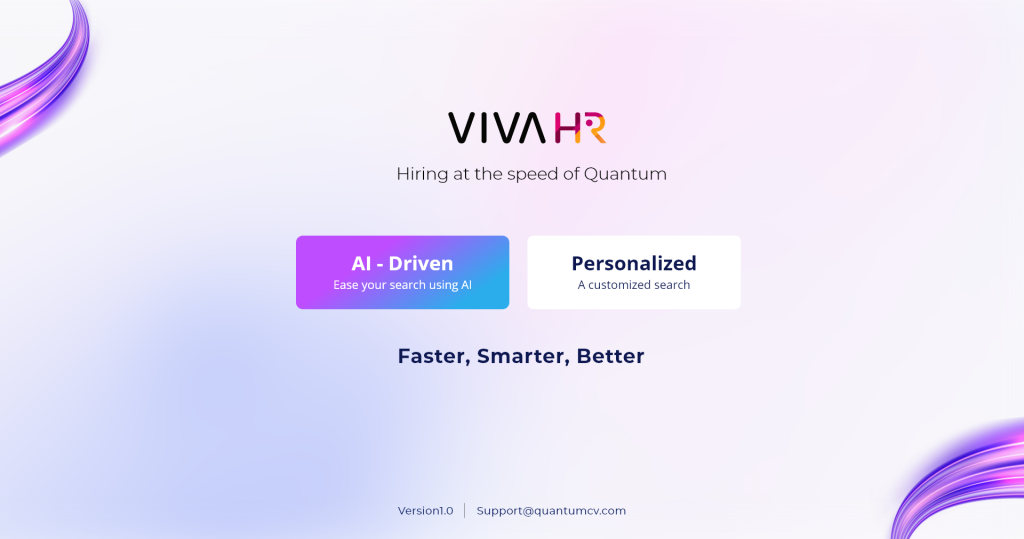 VIVA HR

Hiring at the speed of Quantum

AI - Driven
Ease your search using AI

Personalized
A customized search

Faster, Smarter, Better

Version1.0 | Support@quantumcv.com